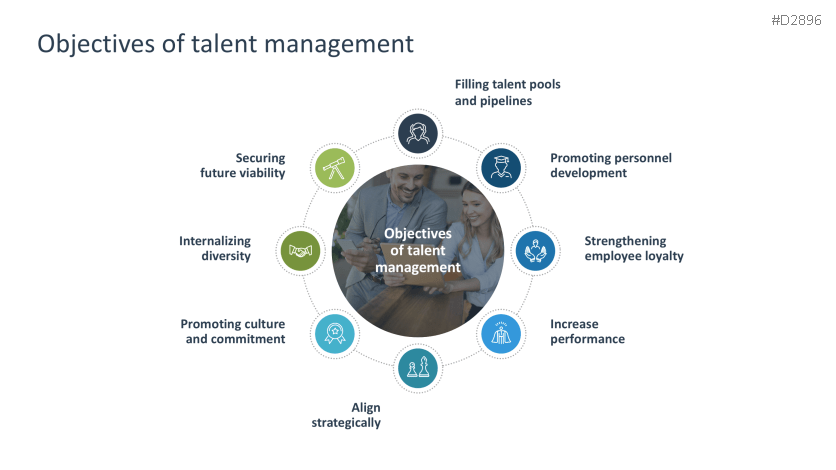 #D2896

Objectives of talent management

Filling talent pools and pipelines

Promoting personnel development

Strengthening employee loyalty

Increase performance

Align strategically

Promoting culture and commitment

Internalizing diversity

Securing future viability

Objectives of talent management